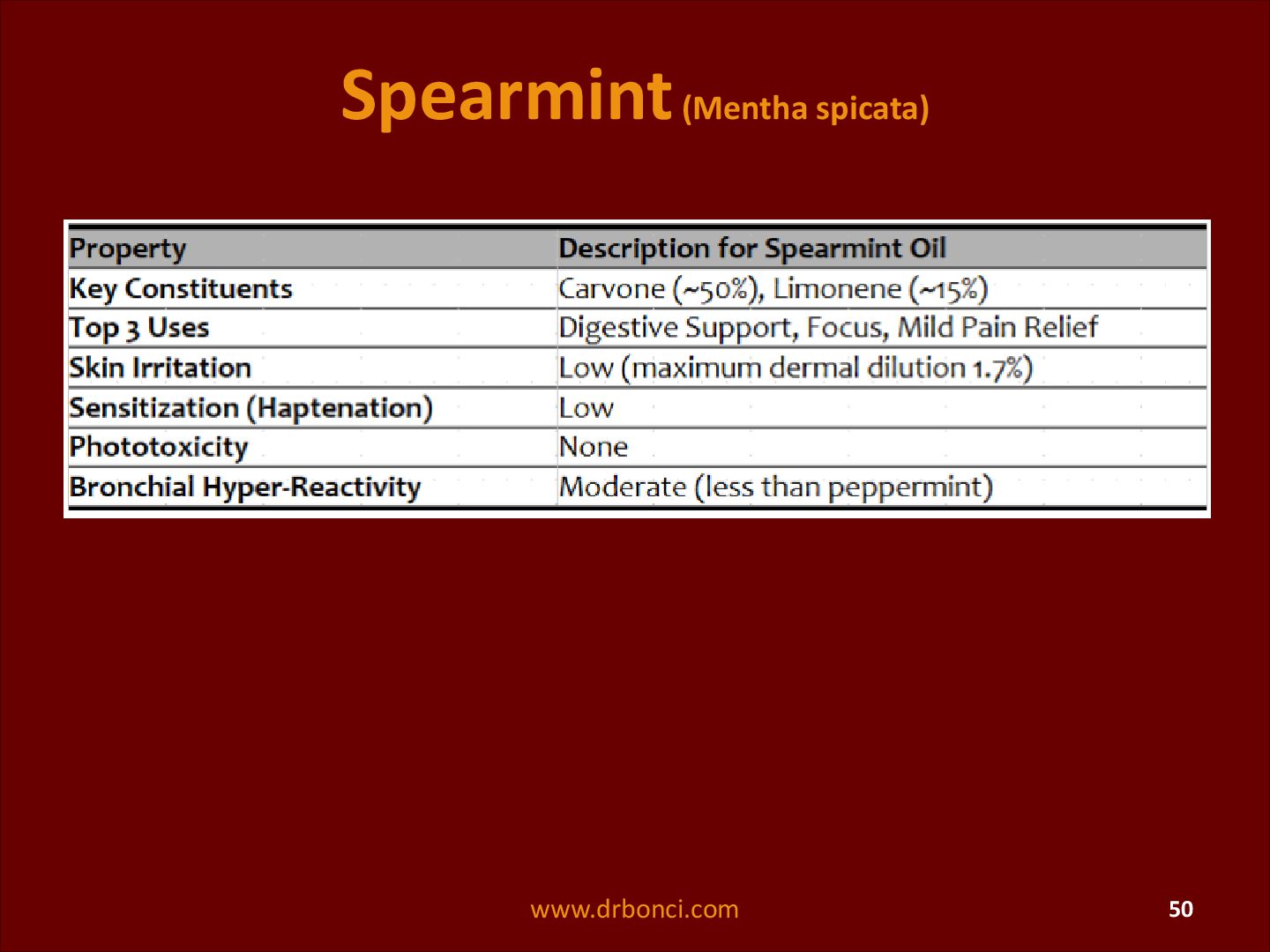 Spearmint (Mentha spicata)

| Property | Description for Spearmint Oil |
|---|---|
| Key Constituents | Carvone (~50%), Limonene (~15%) |
| Top 3 Uses | Digestive Support, Focus, Mild Pain Relief |
| Skin Irritation | Low (maximum dermal dilution 1.7%) |
| Sensitization (Haptenation) | Low |
| Phototoxicity | None |
| Bronchial Hyper-Reactivity | Moderate (less than peppermint) |

www.drbonci.com

50